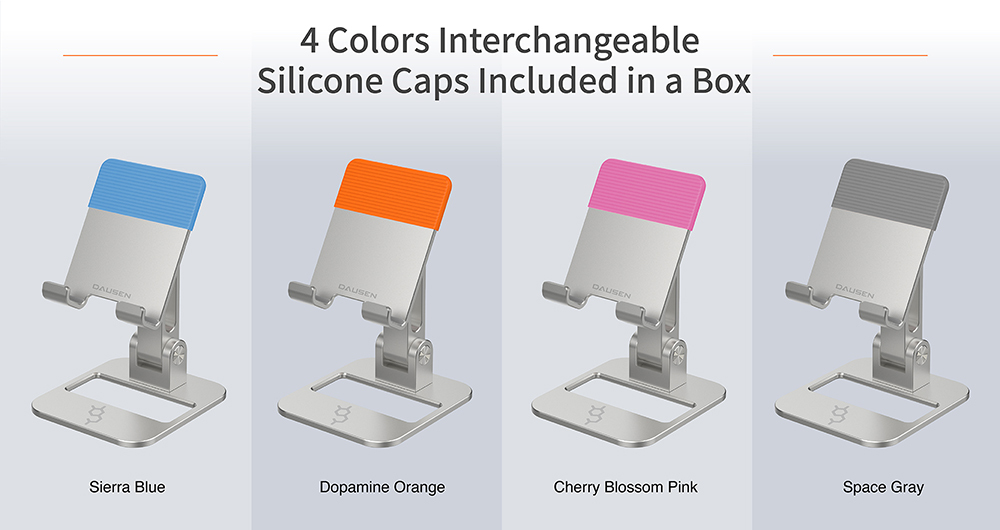 4 Colors Interchangeable Silicone Caps Included in a Box

DAUSEN

Sierra Blue

DAUSEN

Dopamine Orange

DAUSEN

Cherry Blossom Pink

DAUSEN

Space Gray